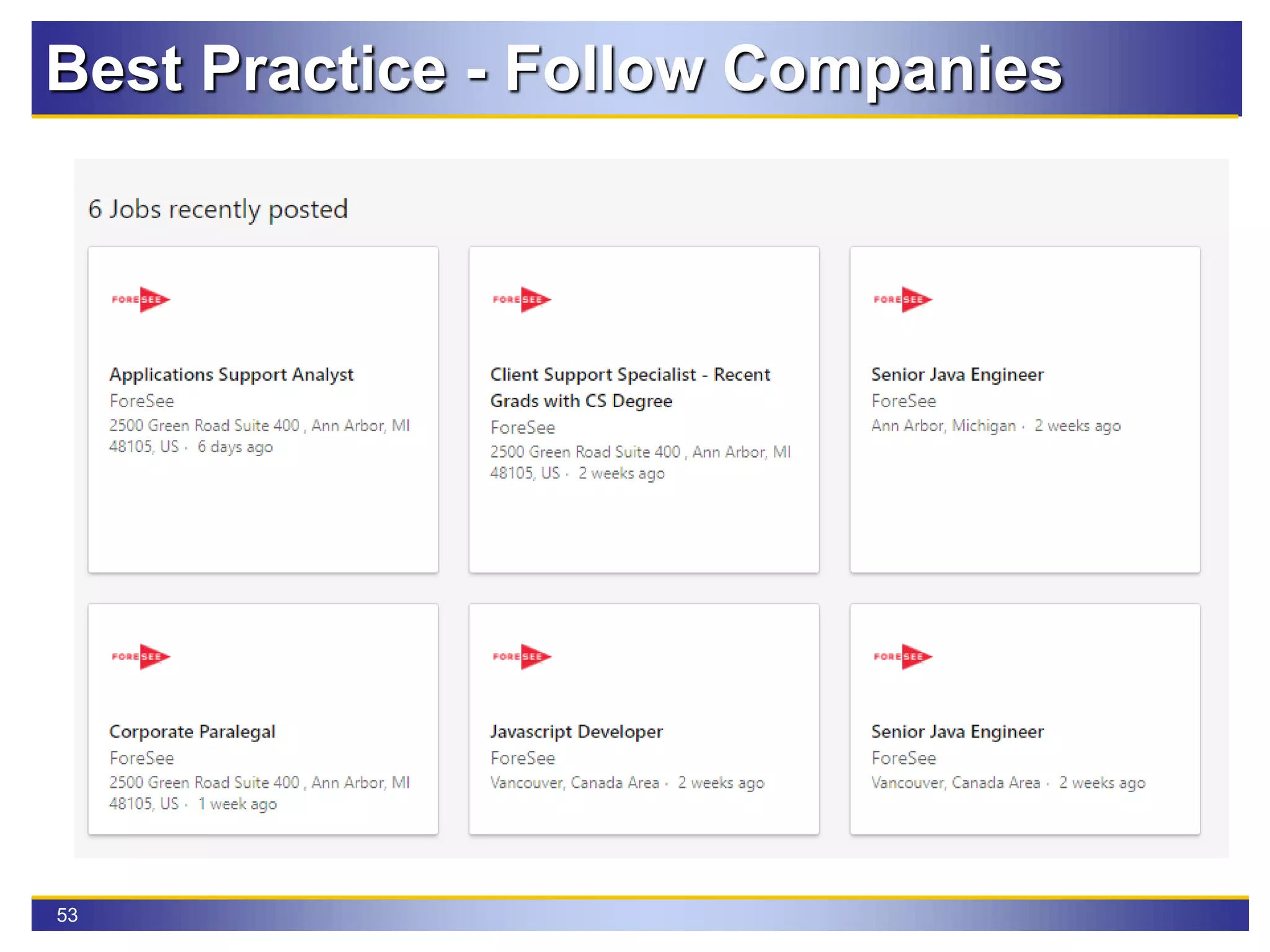 Best Practice - Follow Companies

6 Jobs recently posted

FORESEE

Applications Support Analyst
ForeSee
2500 Green Road Suite 400 , Ann Arbor, MI 48105, US · 6 days ago

FORESEE

Client Support Specialist - Recent Grads with CS Degree
ForeSee
2500 Green Road Suite 400 , Ann Arbor, MI 48105, US · 2 weeks ago

FORESEE

Senior Java Engineer
ForeSee
Ann Arbor, Michigan · 2 weeks ago

FORESEE

Corporate Paralegal
ForeSee
2500 Green Road Suite 400 , Ann Arbor, MI 48105, US · 1 week ago

FORESEE

Javascript Developer
ForeSee
Vancouver, Canada Area · 2 weeks ago

FORESEE

Senior Java Engineer
ForeSee
Vancouver, Canada Area · 2 weeks ago

53